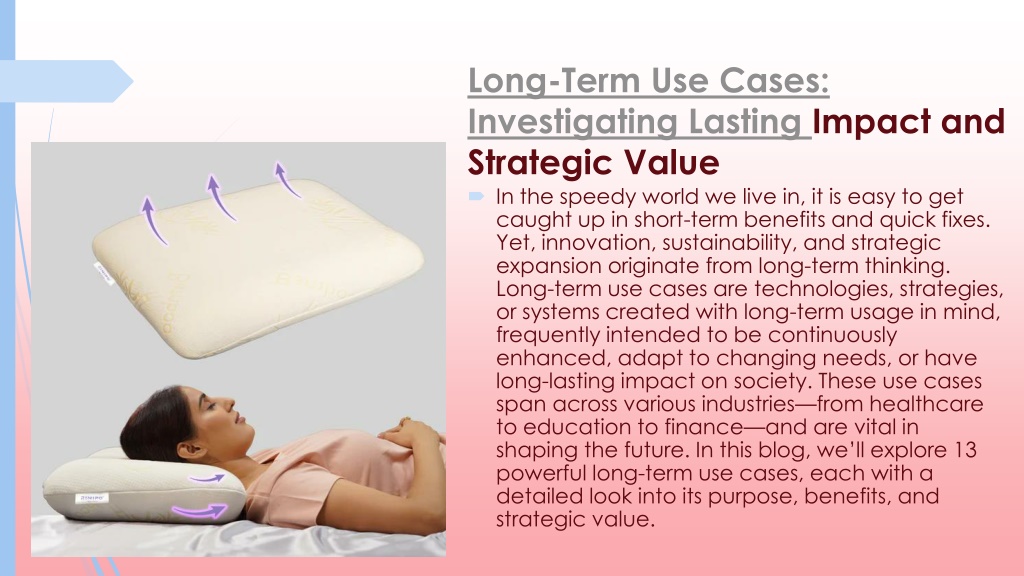 Long-Term Use Cases: Investigating Lasting Impact and Strategic Value

In the speedy world we live in, it is easy to get caught up in short-term benefits and quick fixes. Yet, innovation, sustainability, and strategic expansion originate from long-term thinking. Long-term use cases are technologies, strategies, or systems created with long-term usage in mind, frequently intended to be continuously enhanced, adapt to changing needs, or have long-lasting impact on society. These use cases span across various industries—from healthcare to education to finance—and are vital in shaping the future. In this blog, we'll explore 13 powerful long-term use cases, each with a detailed look into its purpose, benefits, and strategic value.